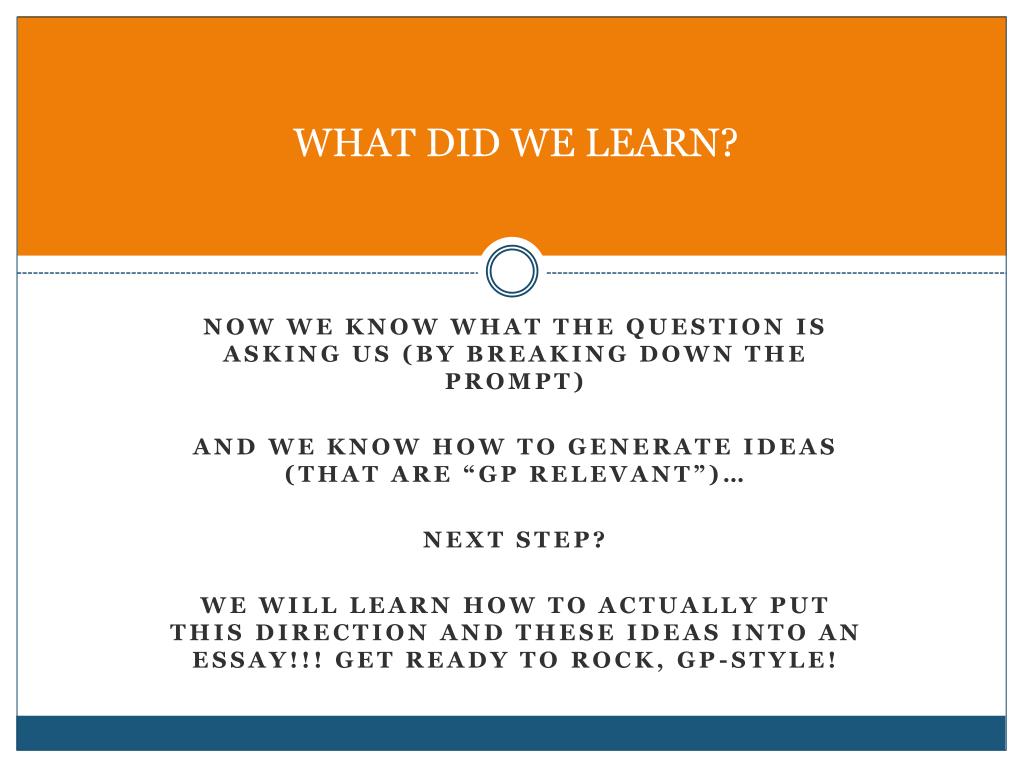 WHAT DID WE LEARN?

NOW WE KNOW WHAT THE QUESTION IS ASKING US (BY BREAKING DOWN THE PROMPT)

AND WE KNOW HOW TO GENERATE IDEAS (THAT ARE “GP RELEVANT”)…

NEXT STEP?

WE WILL LEARN HOW TO ACTUALLY PUT THIS DIRECTION AND THESE IDEAS INTO AN ESSAY!!! GET READY TO ROCK, GP-STYLE!